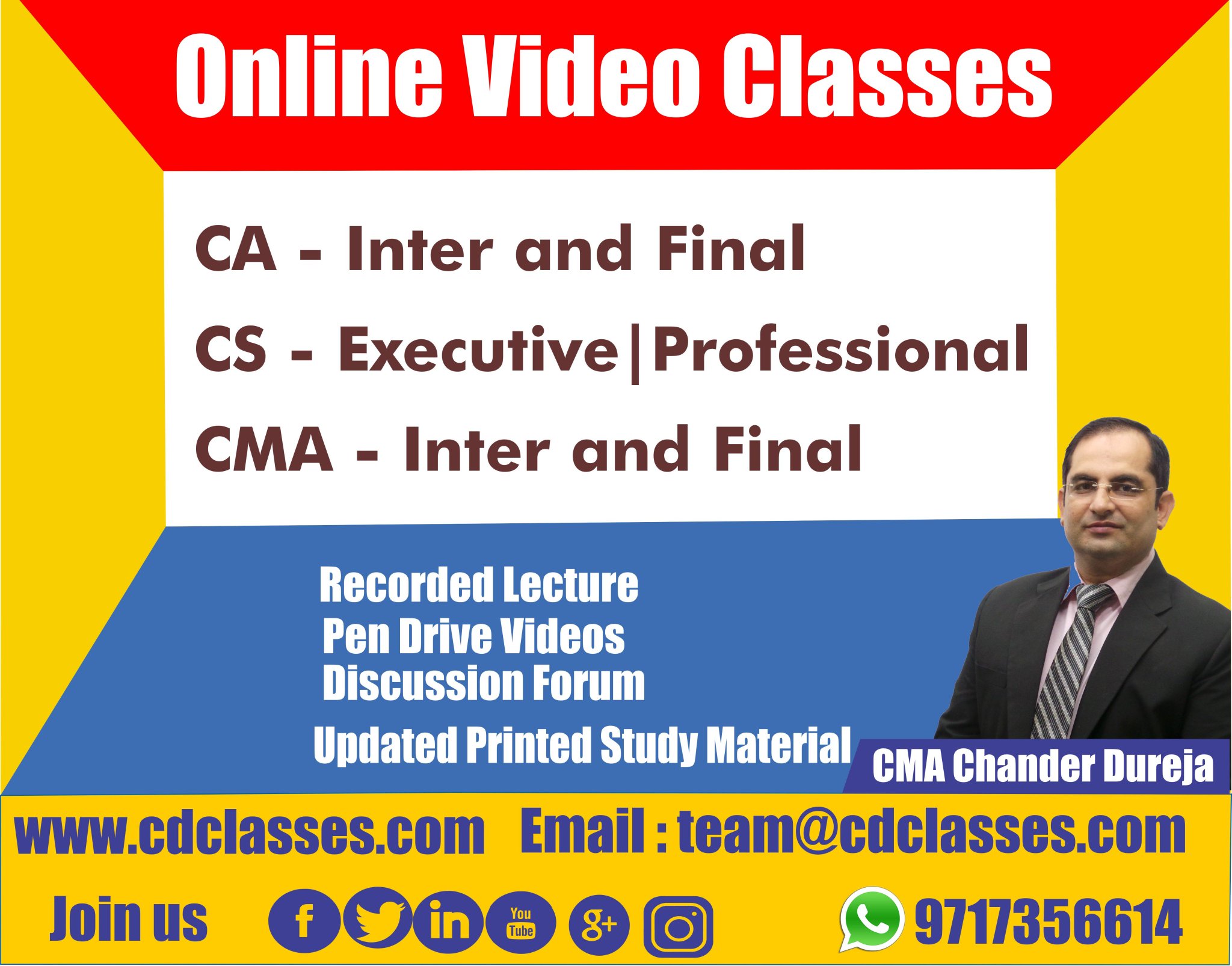 Online Video Classes

CA - Inter and Final

CS - Executive|Professional

CMA - Inter and Final

Recorded Lecture
Pen Drive Videos
Discussion Forum
Updated Printed Study Material

CMA Chander Dureja

www.cdclasses.com Email : team@cdclasses.com

Join us f in You Tube g+ 9717356614